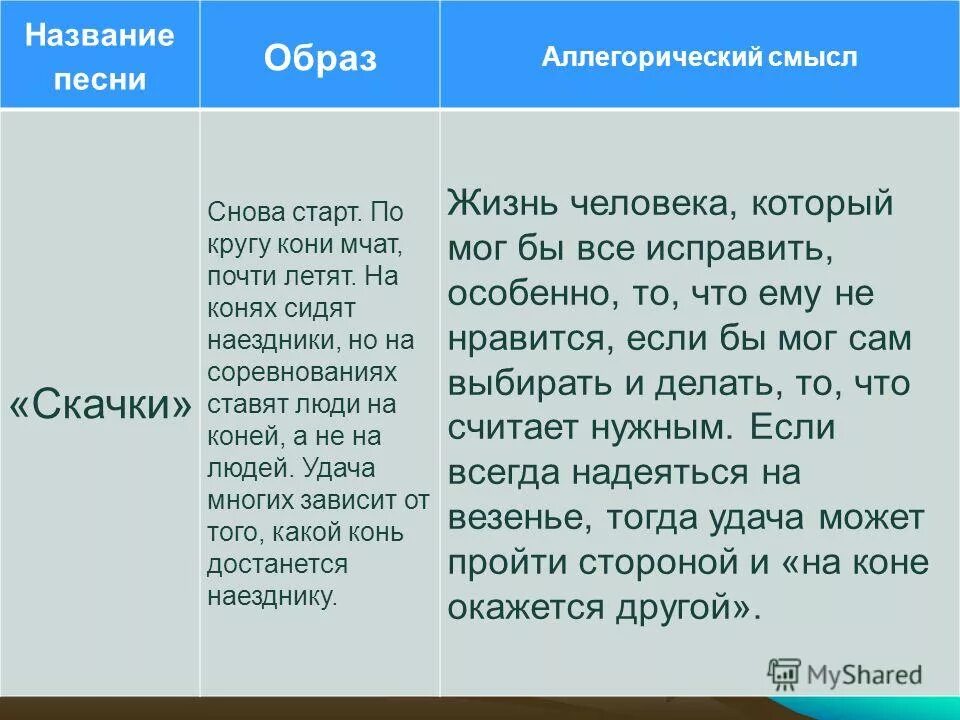 | Название песни | Образ | Аллегорический смысл |
|---|---|---|
| «Скачки» | Снова старт. По кругу кони мчат, почти летят. На конях сидят наездники, но на соревнованиях ставят люди на коней, а не на людей. Удача многих зависит от того, какой конь достанется наезднику. | Жизнь человека, который мог бы все исправить, особенно, то, что ему не нравится, если бы мог сам выбирать и делать, то, что считает нужным. Если всегда надеяться на везенье, тогда удача может пройти стороной и «на коне окажется другой». |

MyShared